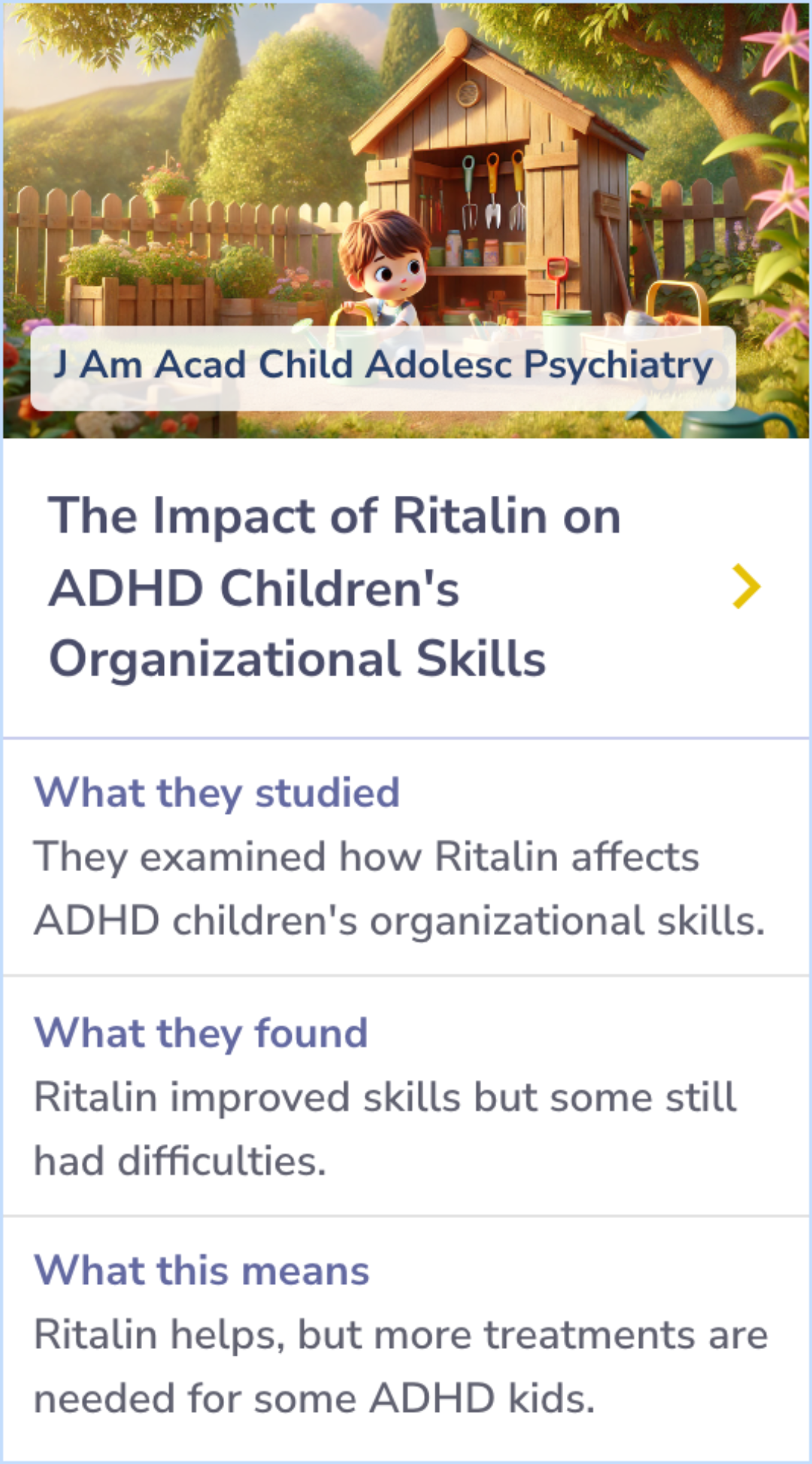 J Am Acad Child Adolesc Psychiatry

The Impact of Ritalin on ADHD Children's Organizational Skills

What they studied
They examined how Ritalin affects ADHD children's organizational skills.

What they found
Ritalin improved skills but some still had difficulties.

What this means
Ritalin helps, but more treatments are needed for some ADHD kids.